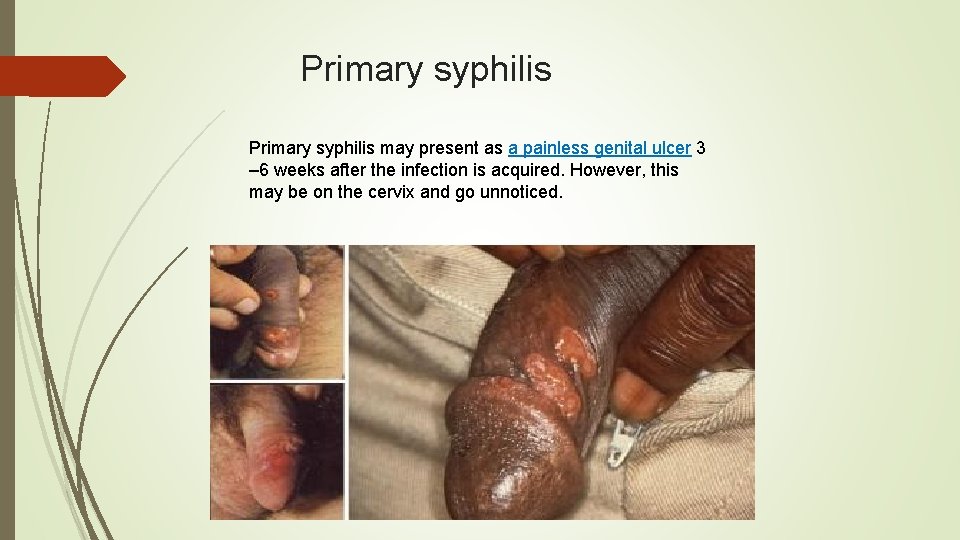 Primary syphilis

Primary syphilis may present as a painless genital ulcer 3 –6 weeks after the infection is acquired. However, this may be on the cervix and go unnoticed.